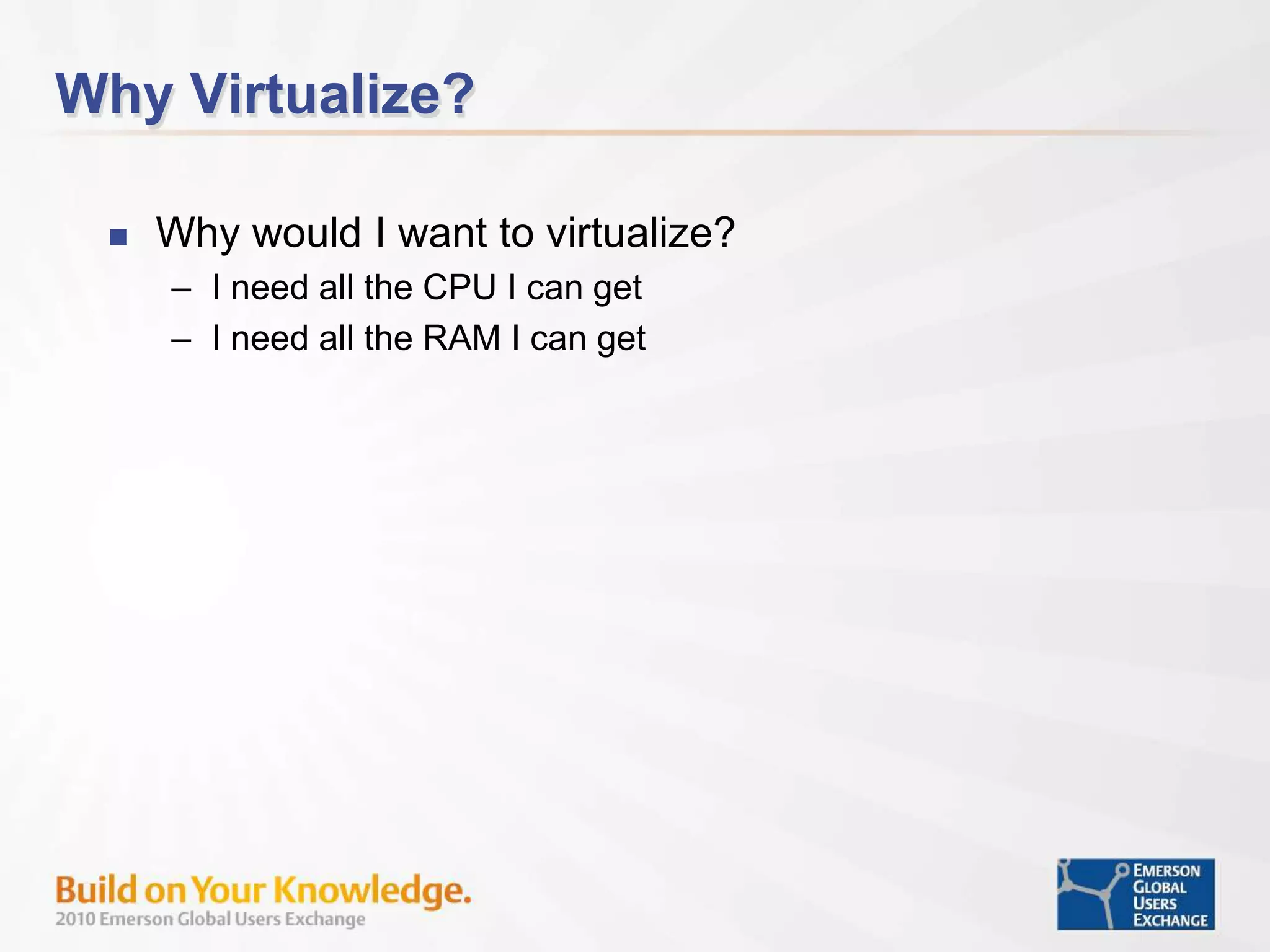 Why Virtualize?

▪ Why would I want to virtualize?
– I need all the CPU I can get
– I need all the RAM I can get

Build on Your Knowledge.
2010 Emerson Global Users Exchange

EMERSON
GLOBAL
USERS
EXCHANGE